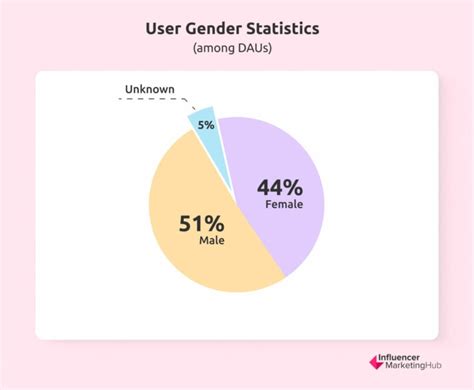 User Gender Statistics
(among DAUs)

Unknown
5%

44%
Female

51%
Male

Influencer
MarketingHub